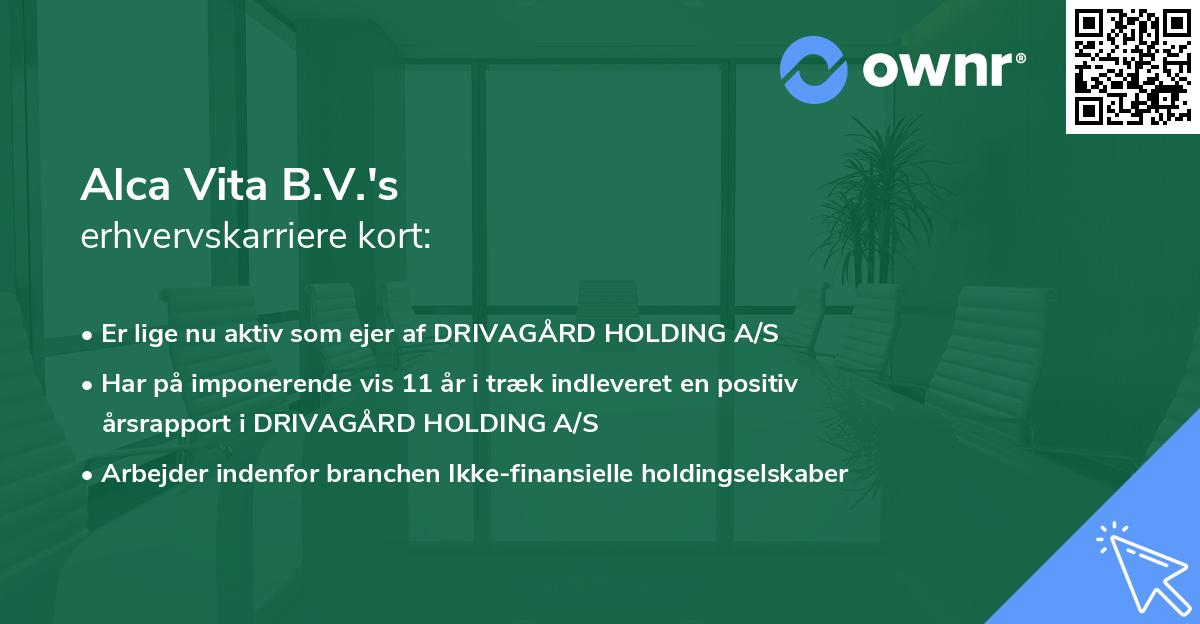 ownr®

Alca Vita B.V.'s
erhvervskarriere kort:

• Er lige nu aktiv som ejer af DRIVAGÅRD HOLDING A/S
• Har på imponerende vis 11 år i træk indleveret en positiv årsrapport i DRIVAGÅRD HOLDING A/S
• Arbejder indenfor branchen Ikke-finansielle holdingselskaber